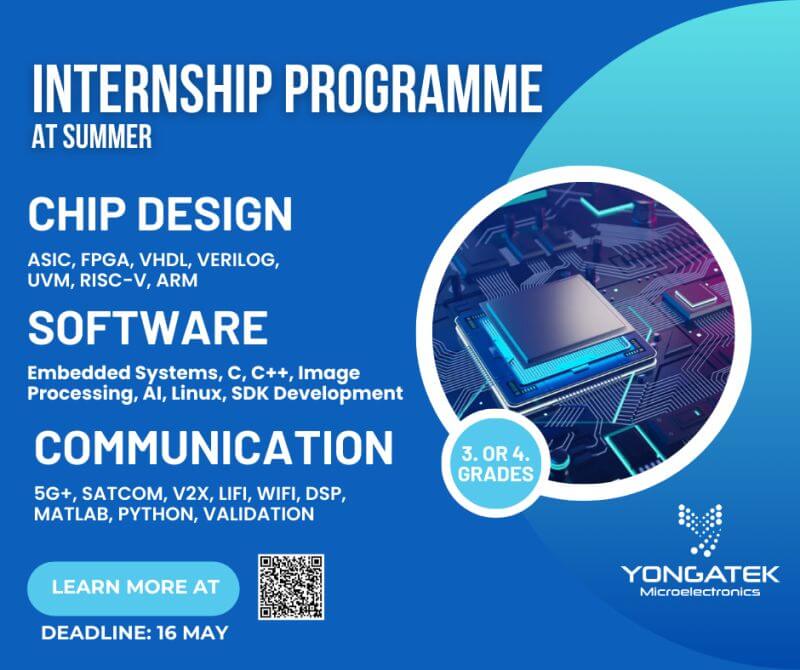 INTERNSHIP PROGRAMME
AT SUMMER

CHIP DESIGN
ASIC, FPGA, VHDL, VERILOG, UVM, RISC-V, ARM

SOFTWARE
Embedded Systems, C, C++, Image Processing, AI, Linux, SDK Development

COMMUNICATION
5G+, SATCOM, V2X, LIFI, WIFI, DSP, MATLAB, PYTHON, VALIDATION

3. OR 4. GRADES

LEARN MORE AT

DEADLINE: 16 MAY

YONGATEK
Microelectronics